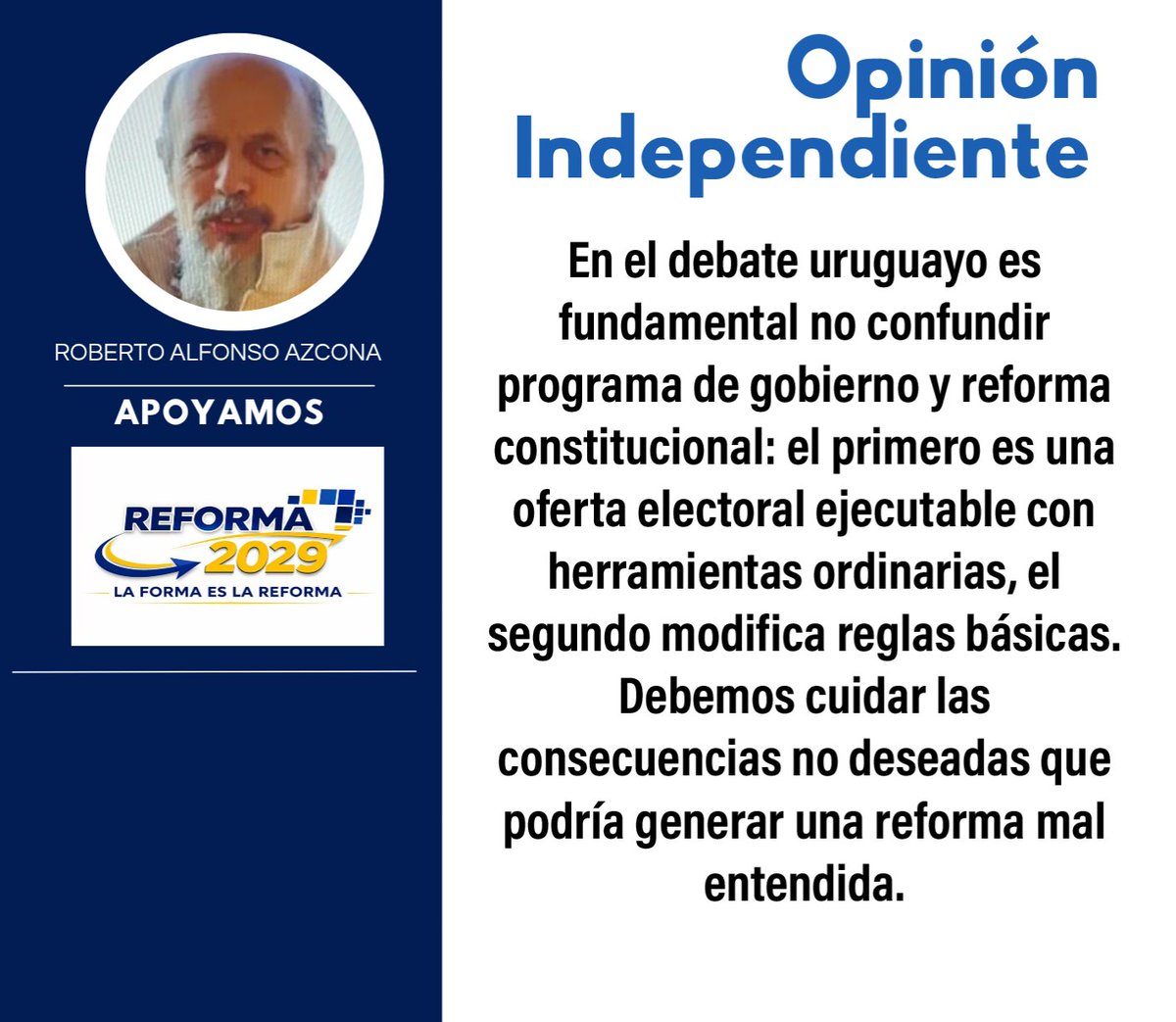 ROBERTO ALFONSO AZCONA

APOYAMOS

REFORMA 2029

LA FORMA ES LA REFORMA

Opinión Independiente

En el debate uruguayo es fundamental no confundir programa de gobierno y reforma constitucional: el primero es una oferta electoral ejecutable con herramientas ordinarias, el segundo modifica reglas básicas. Debemos cuidar las consecuencias no deseadas que podría generar una reforma mal entendida.